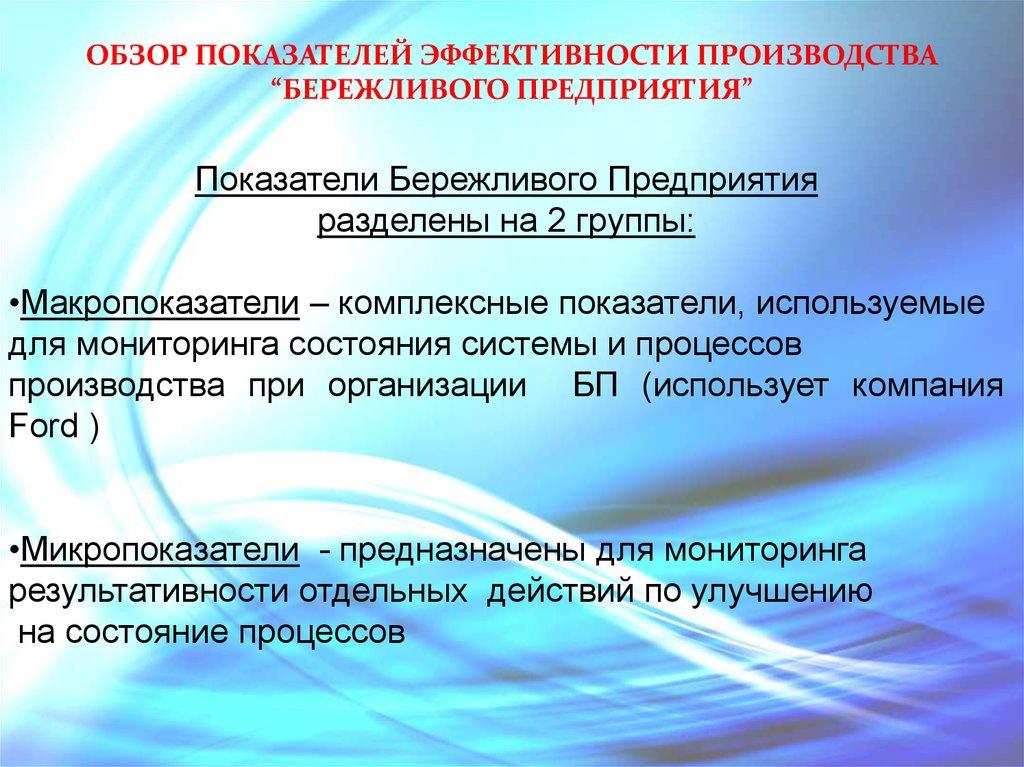 ОБЗОР ПОКАЗАТЕЛЕЙ ЭФФЕКТИВНОСТИ ПРОИЗВОДСТВА “БЕРЕЖЛИВОГО ПРЕДПРИЯТИЯ”

Показатели Бережливого Предприятия разделены на 2 группы:

•Макропоказатели – комплексные показатели, используемые для мониторинга состояния системы и процессов производства при организации БП (использует компания Ford )

•Микропоказатели - предназначены для мониторинга результативности отдельных действий по улучшению на состояние процессов